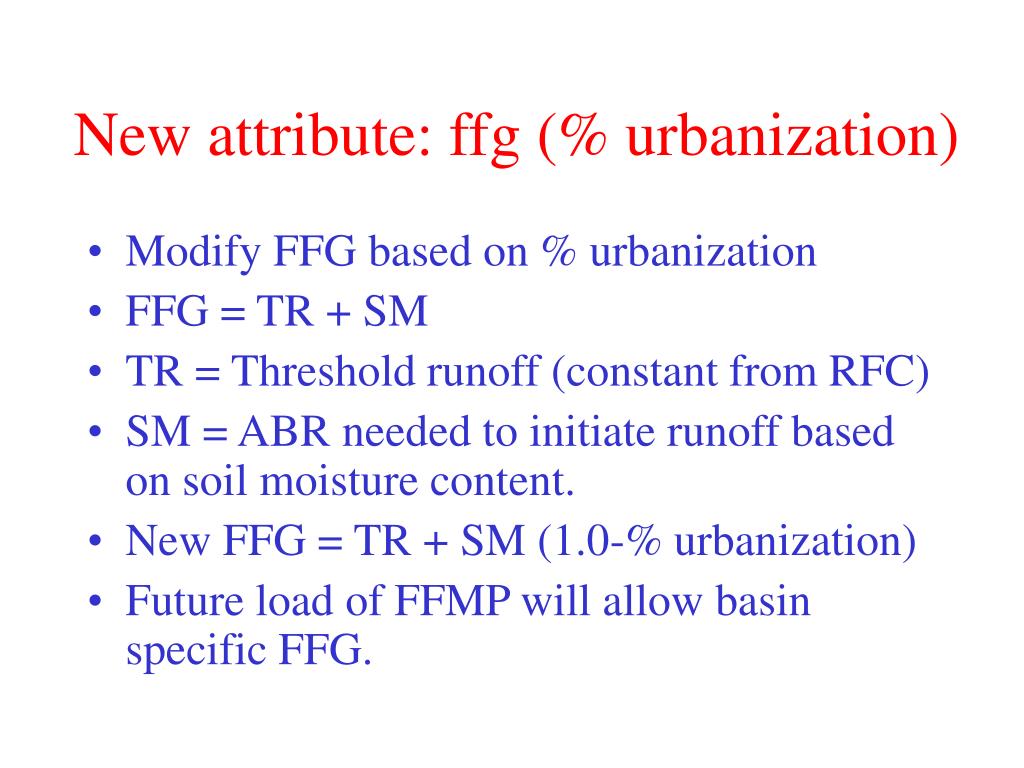 New attribute: ffg (% urbanization)

• Modify FFG based on % urbanization
• FFG = TR + SM
• TR = Threshold runoff (constant from RFC)
• SM = ABR needed to initiate runoff based on soil moisture content.
• New FFG = TR + SM (1.0-% urbanization)
• Future load of FFMP will allow basin specific FFG.